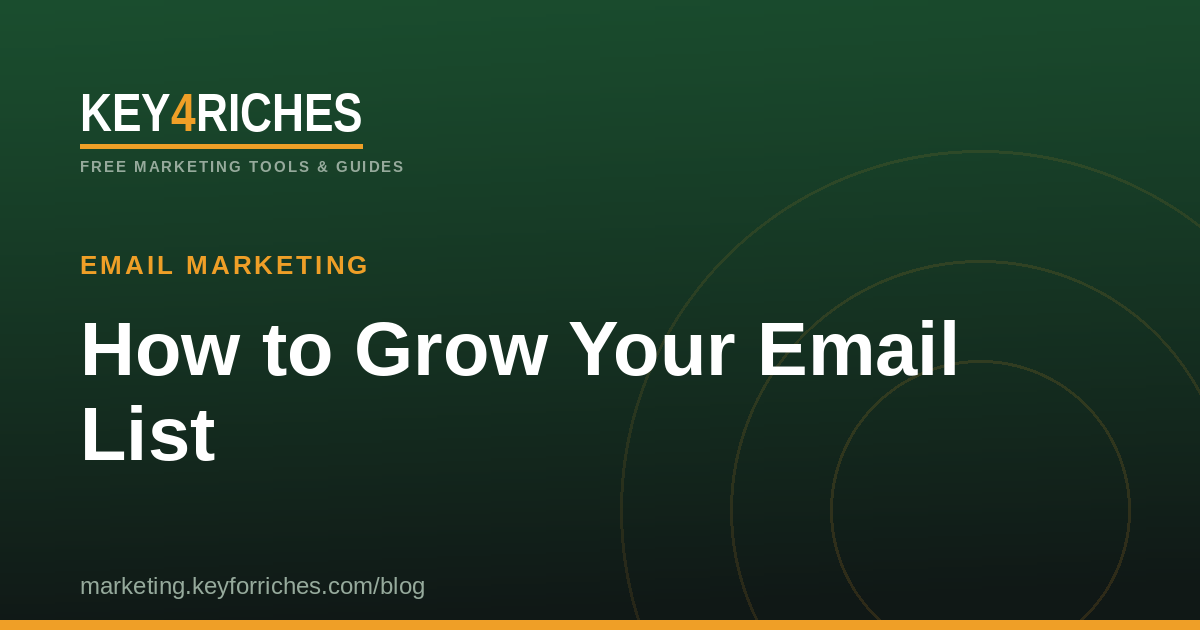 KEY4RICHES
FREE MARKETING TOOLS & GUIDES

EMAIL MARKETING

How to Grow Your Email List

marketing.keyforriches.com/blog